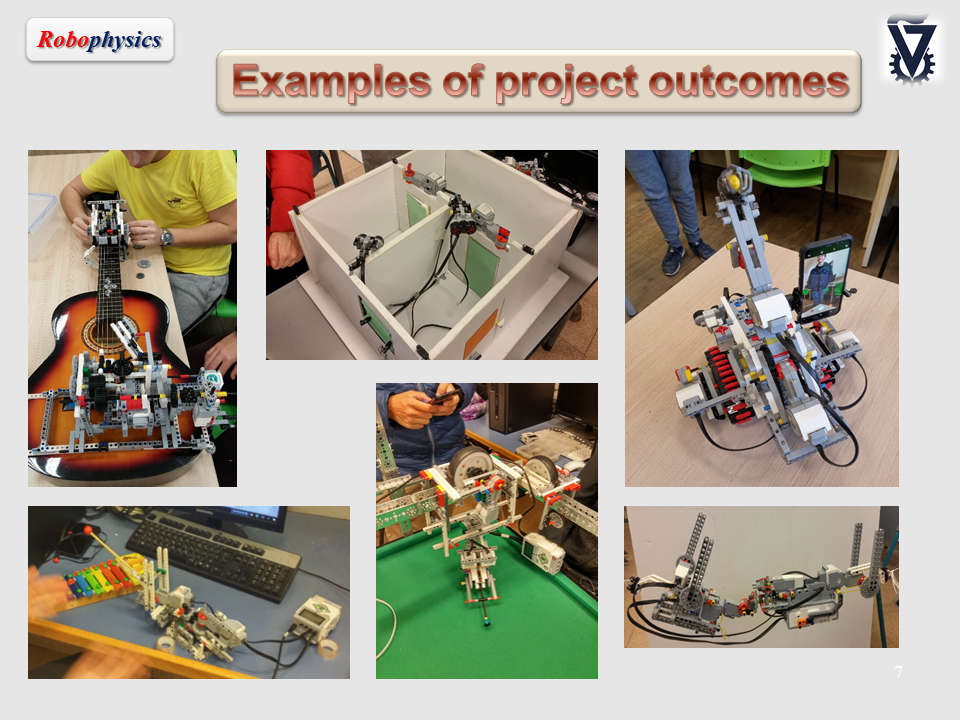 Robophysics

Examples of project outcomes

7